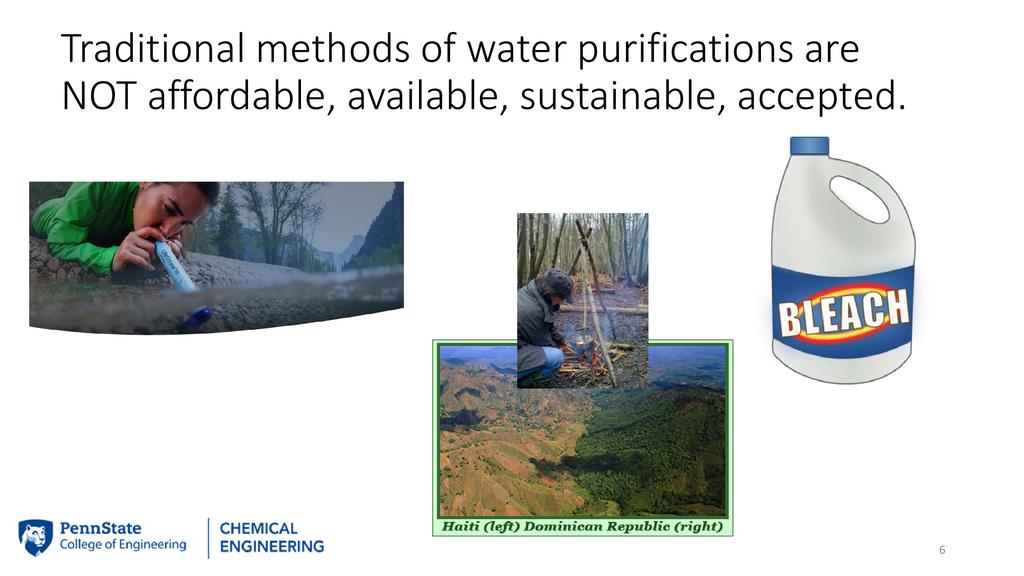 Traditional methods of water purifications are NOT affordable, available, sustainable, accepted.

BLEACH

Haiti (left) Dominican Republic (right)

PennState
College of Engineering

CHEMICAL
ENGINEERING

6